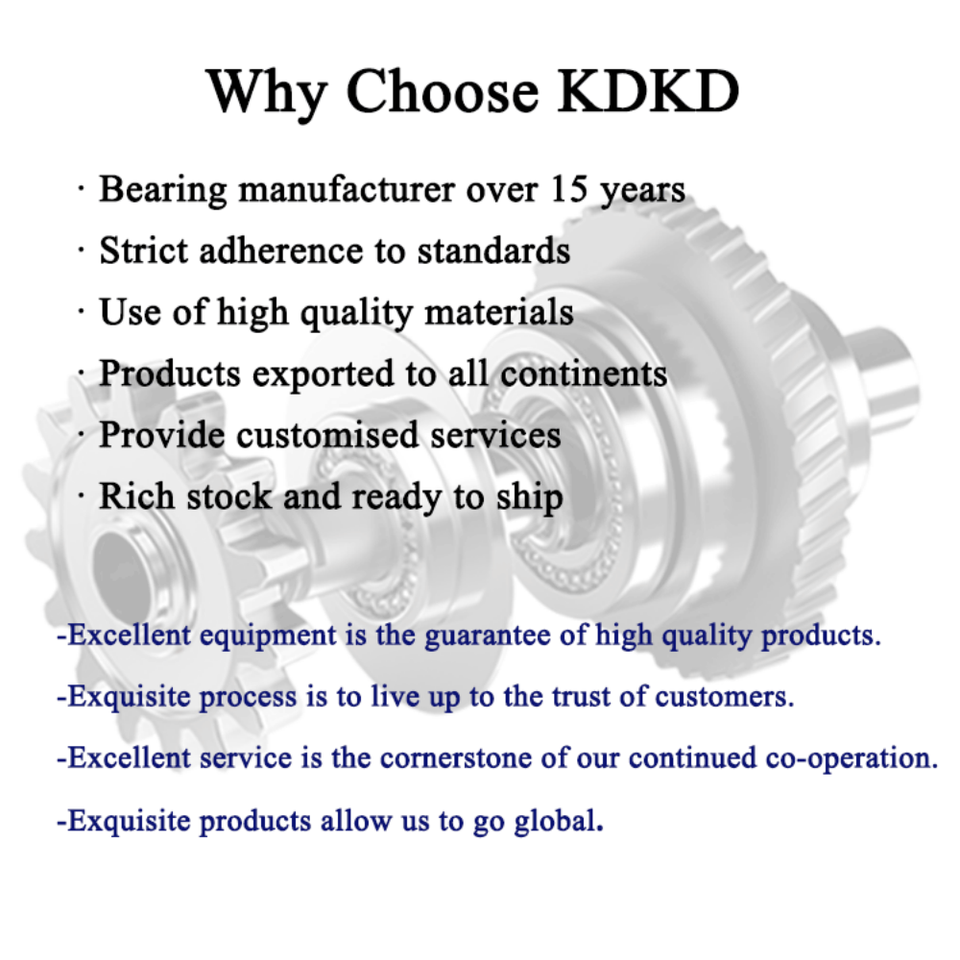 Why Choose KDKD

· Bearing manufacturer over 15 years
· Strict adherence to standards
· Use of high quality materials
· Products exported to all continents
· Provide customised services
· Rich stock and ready to ship

-Excellent equipment is the guarantee of high quality products.

-Exquisite process is to live up to the trust of customers.

-Excellent service is the cornerstone of our continued co-operation.

-Exquisite products allow us to go global.